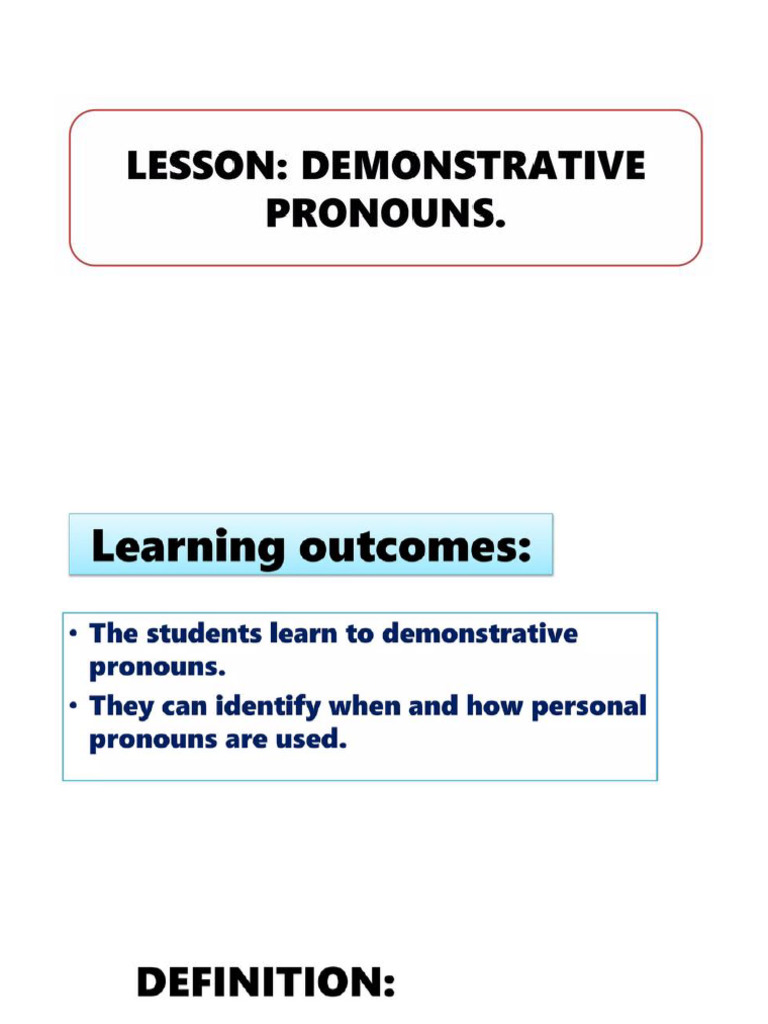 LESSON: DEMONSTRATIVE PRONOUNS.

Learning outcomes:

• The students learn to demonstrative pronouns.
• They can identify when and how personal pronouns are used.

DEFINITION: